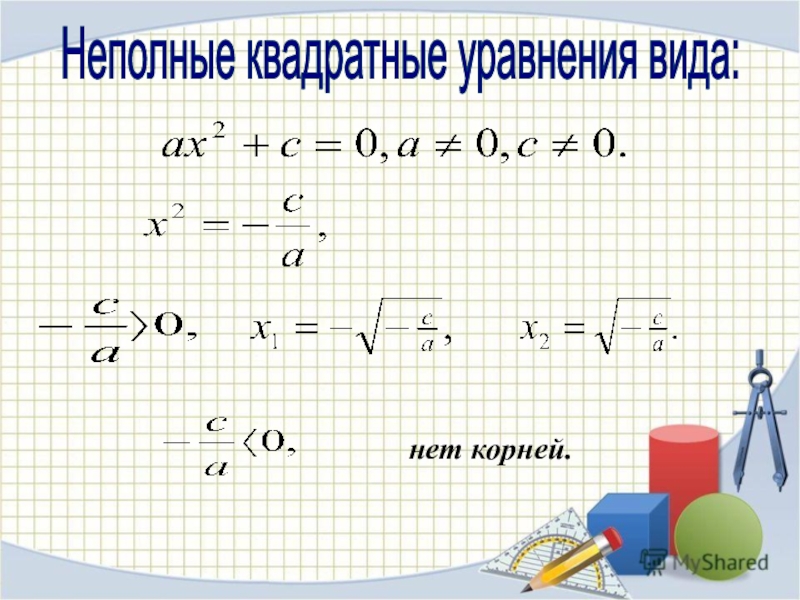 Неполные квадратные уравнения вида:

$ax^2 + c = 0, a \neq 0, c \neq 0.$

$x^2 = -\frac{c}{a},$

$-\frac{c}{a} > 0,$ $x_1 = -\sqrt{-\frac{c}{a}},$ $x_2 = \sqrt{-\frac{c}{a}}.$

$-\frac{c}{a} < 0,$ нет корней.

MyShared